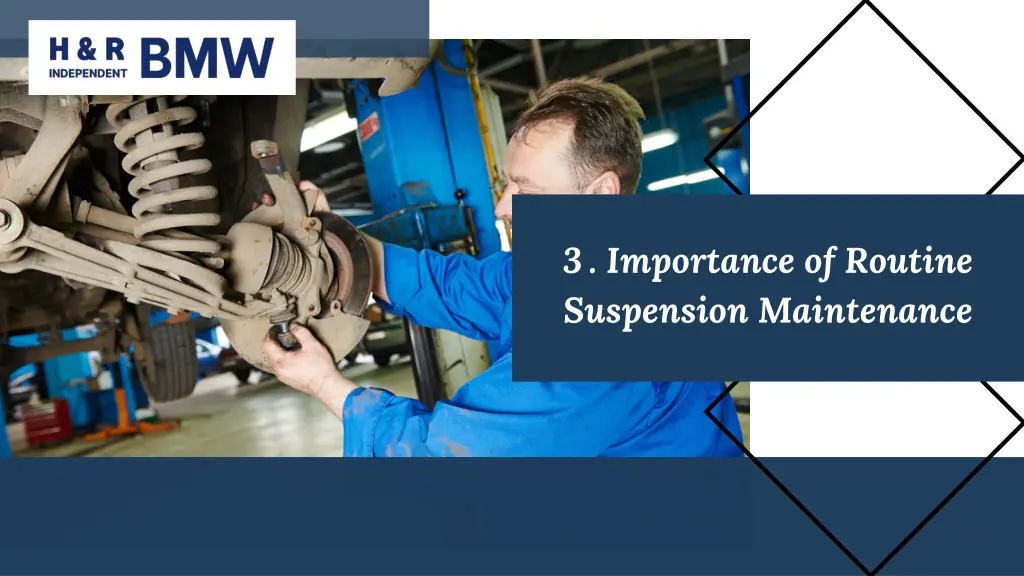 H & R INDEPENDENT BMW

3. Importance of Routine Suspension Maintenance